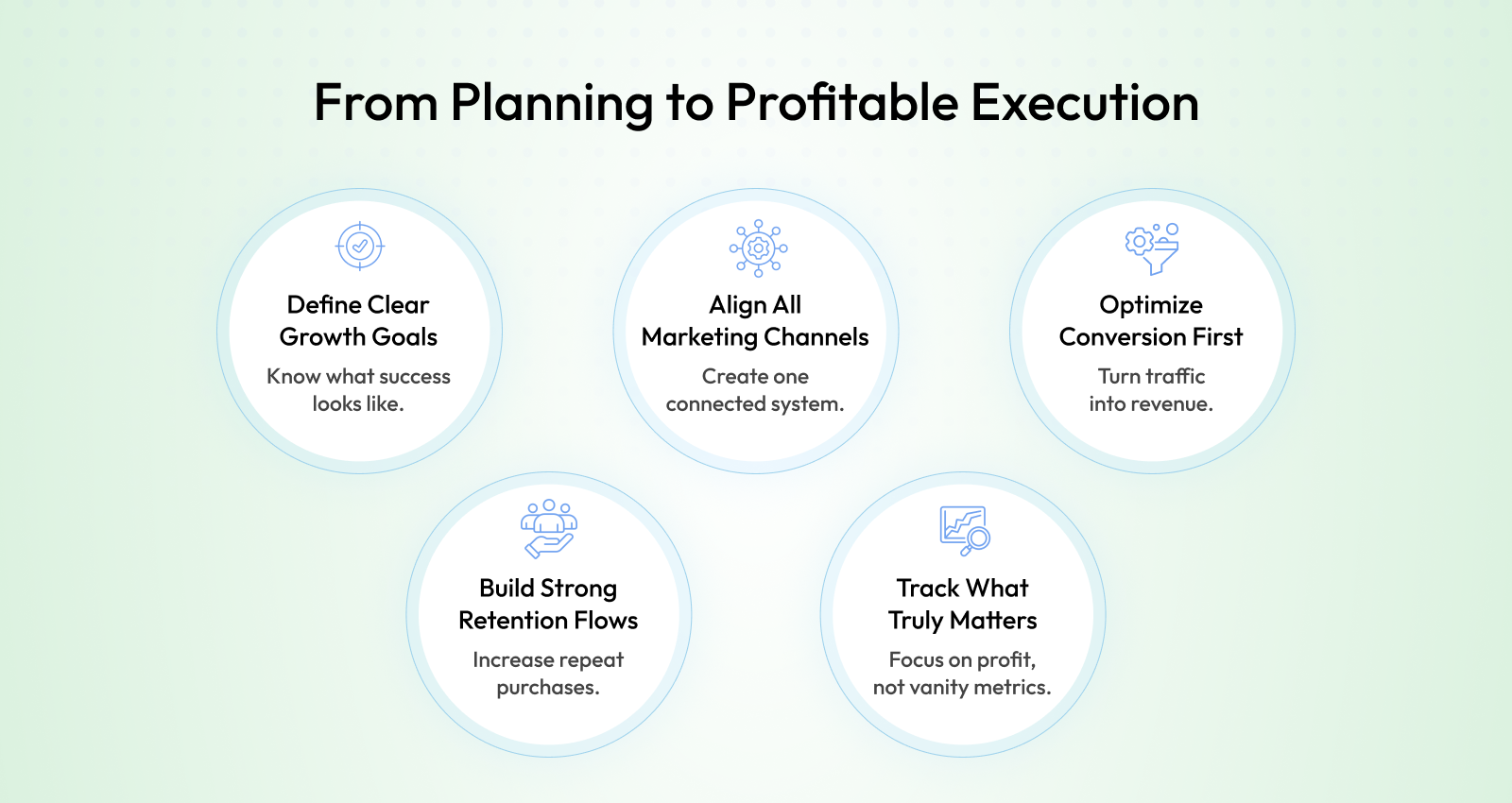 From Planning to Profitable Execution

Define Clear Growth Goals

Know what success looks like.

Align All Marketing Channels

Create one connected system.

Optimize Conversion First

Turn traffic into revenue.

Build Strong Retention Flows

Increase repeat purchases.

Track What Truly Matters

Focus on profit, not vanity metrics.